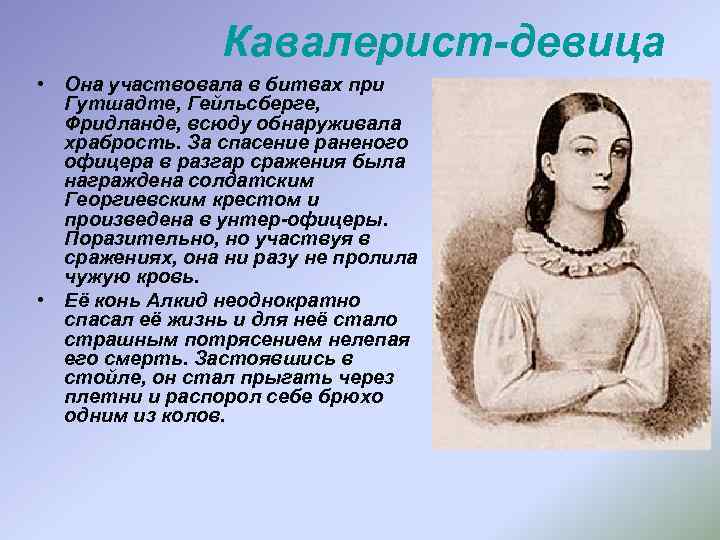 Кавалерист-девица

• Она участвовала в битвах при Гутшадте, Гейльсберге, Фридланде, всюду обнаруживала храбрость. За спасение раненого офицера в разгар сражения была награждена солдатским Георгиевским крестом и произведена в унтер-офицеры. Поразительно, но участвуя в сражениях, она ни разу не пролила чужую кровь.

• Её конь Алкид неоднократно спасал её жизнь и для неё стало страшным потрясением нелепая его смерть. Застоявшись в стойле, он стал прыгать через плетни и распорол себе брюхо одним из колов.